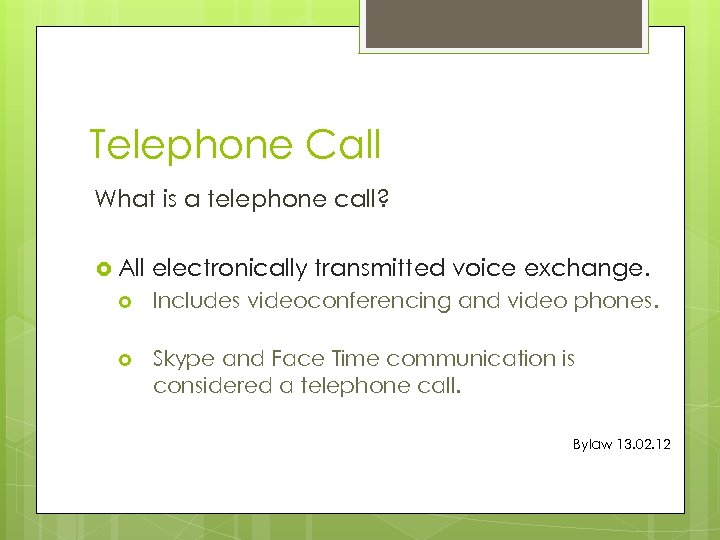 Telephone Call

What is a telephone call?

All electronically transmitted voice exchange.

Includes videoconferencing and video phones.

Skype and Face Time communication is considered a telephone call.

Bylaw 13.02.12